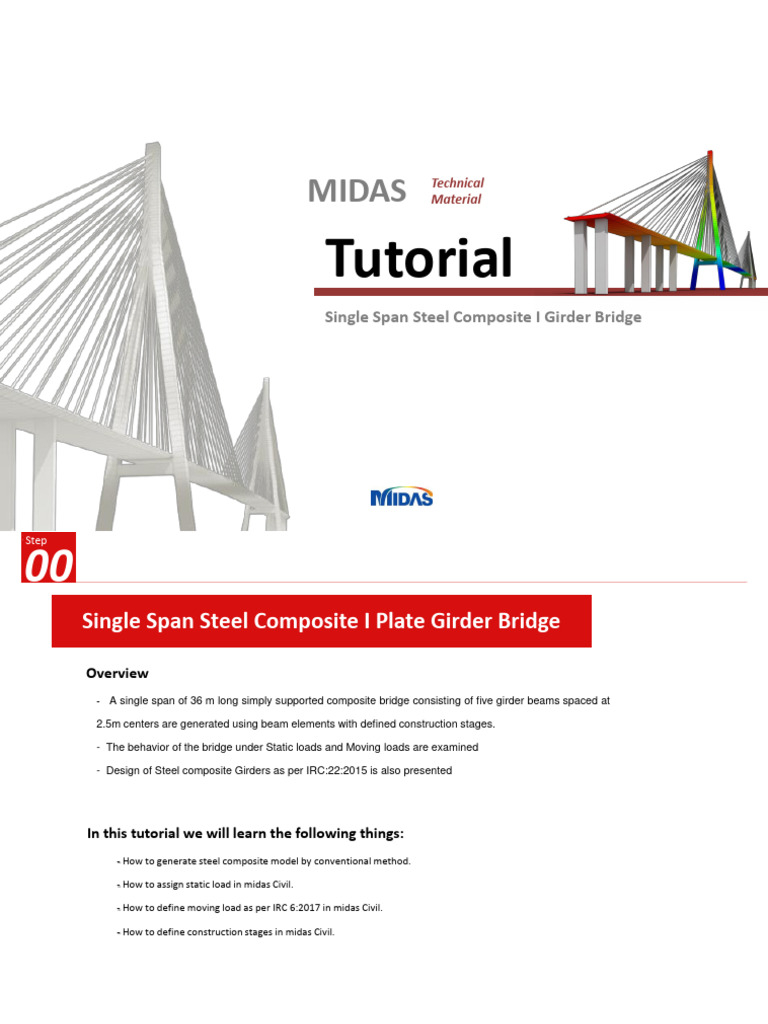 MIDAS Technical Material

Tutorial

Single Span Steel Composite I Girder Bridge

MIDAS

Step

00

Single Span Steel Composite I Plate Girder Bridge

Overview

- A single span of 36 m long simply supported composite bridge consisting of five girder beams spaced at 2.5m centers are generated using beam elements with defined construction stages.

- The behavior of the bridge under Static loads and Moving loads are examined

- Design of Steel composite Girders as per IRC:22:2015 is also presented

In this tutorial we will learn the following things:

- How to generate steel composite model by conventional method.

- How to assign static load in midas Civil.

- How to define moving load as per IRC 6:2017 in midas Civil.

- How to define construction stages in midas Civil.